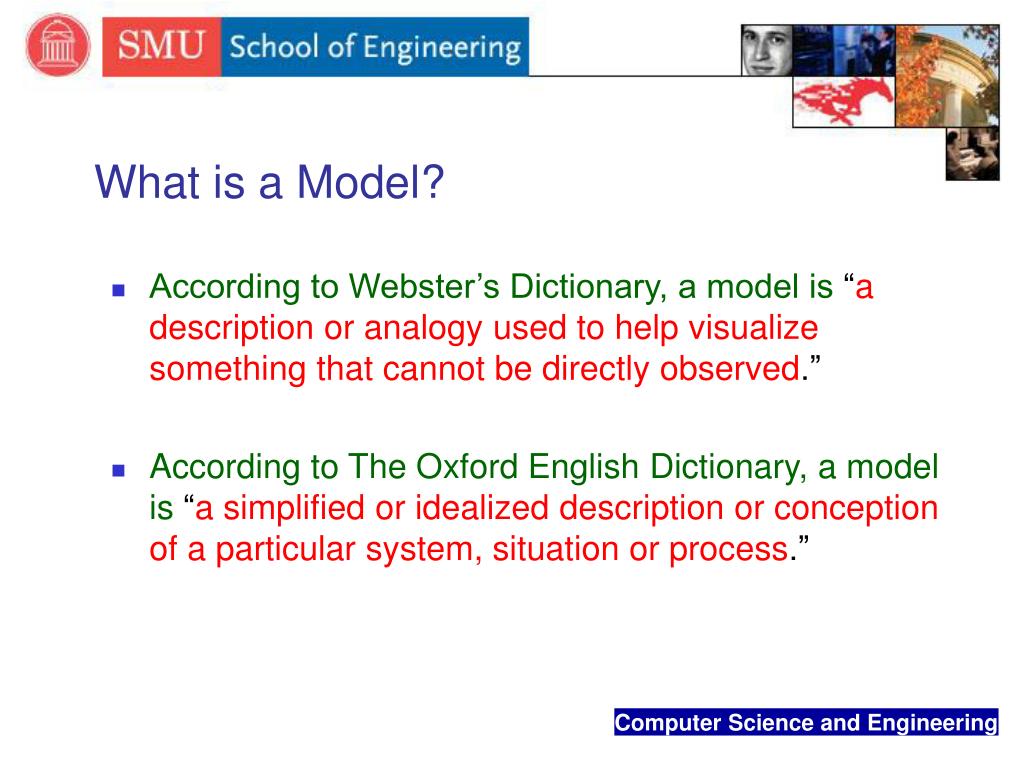 SMU School of Engineering

What is a Model?

According to Webster’s Dictionary, a model is “a description or analogy used to help visualize something that cannot be directly observed.”

According to The Oxford English Dictionary, a model is “a simplified or idealized description or conception of a particular system, situation or process.”

Computer Science and Engineering